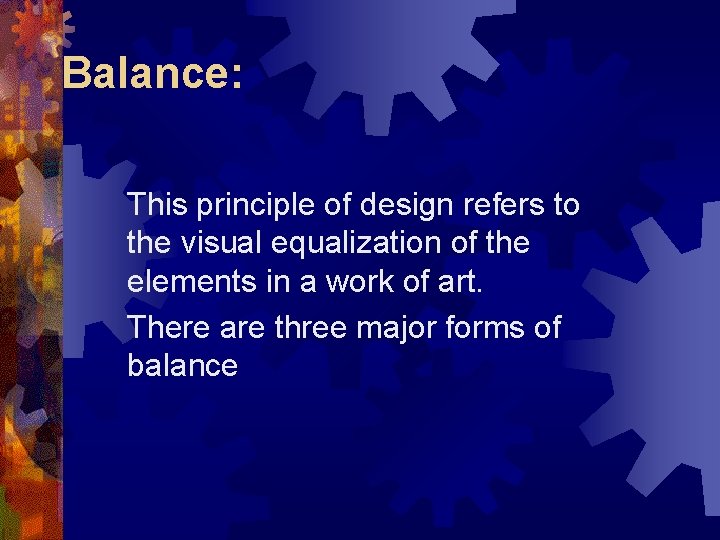 Balance:

This principle of design refers to the visual equalization of the elements in a work of art.

There are three major forms of balance